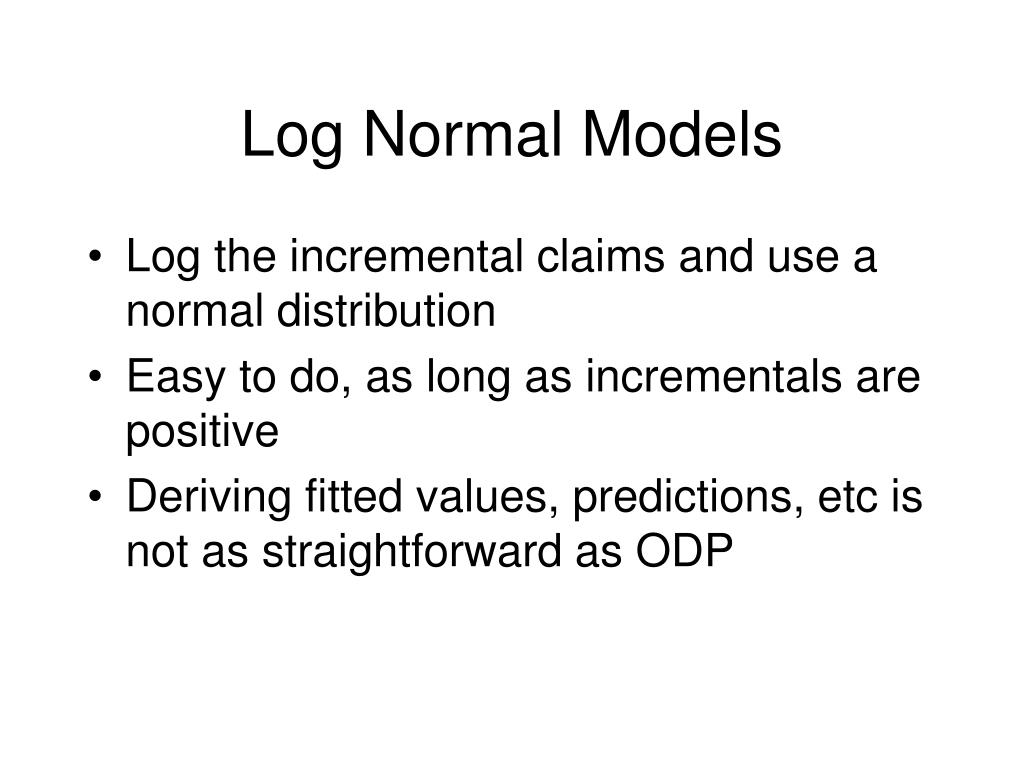 Log Normal Models

• Log the incremental claims and use a normal distribution
• Easy to do, as long as incrementals are positive
• Deriving fitted values, predictions, etc is not as straightforward as ODP